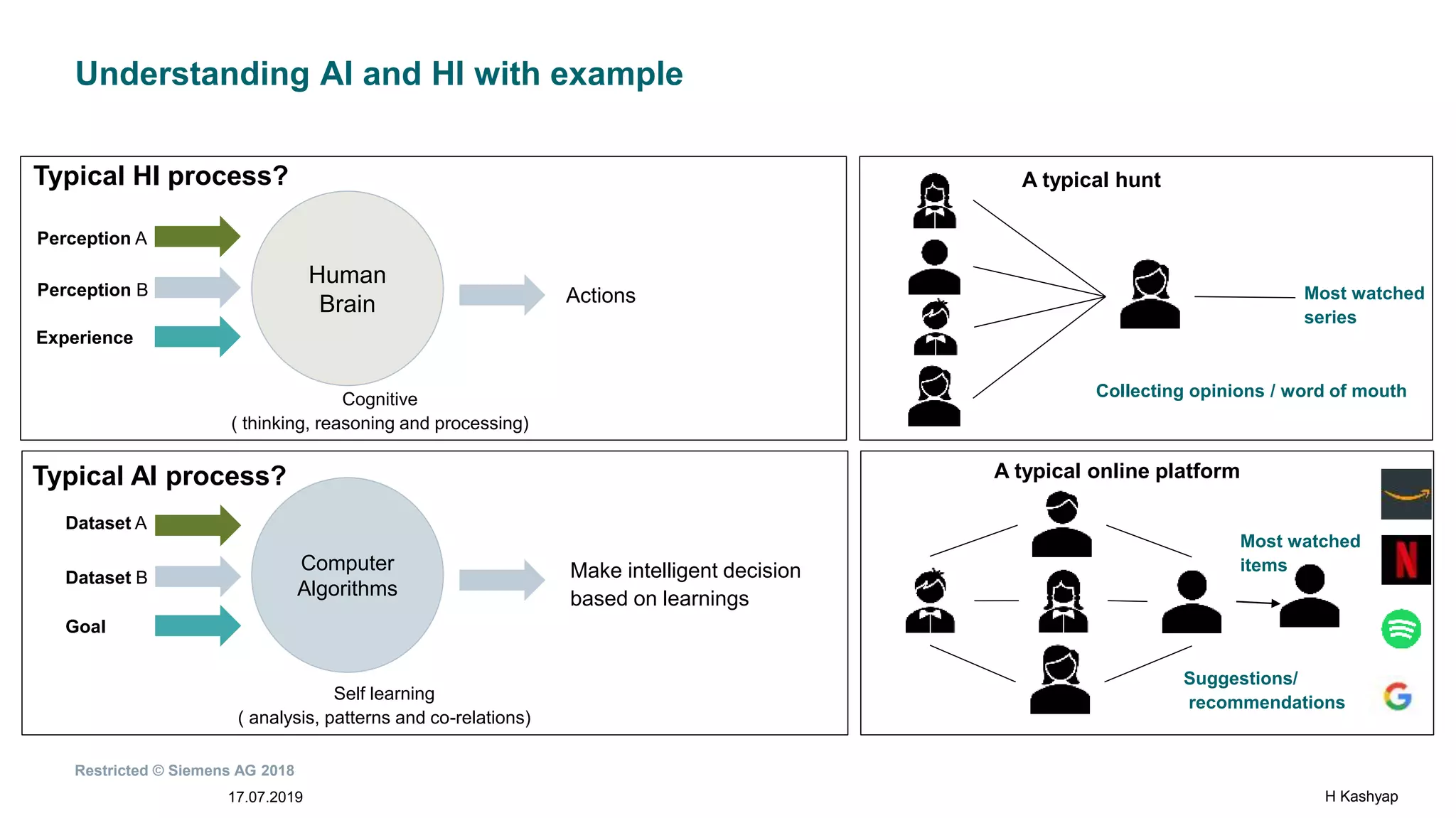 Understanding AI and HI with example

Typical HI process?

Perception A

Perception B

Experience

Human Brain

Actions

Cognitive
( thinking, reasoning and processing)

A typical hunt

Most watched series

Collecting opinions / word of mouth

Typical AI process?

Dataset A

Dataset B

Goal

Computer Algorithms

Make intelligent decision based on learnings

Self learning
( analysis, patterns and co-relations)

A typical online platform

Most watched items

Suggestions/ recommendations

N

G

Restricted © Siemens AG 2018

17.07.2019

H Kashyap